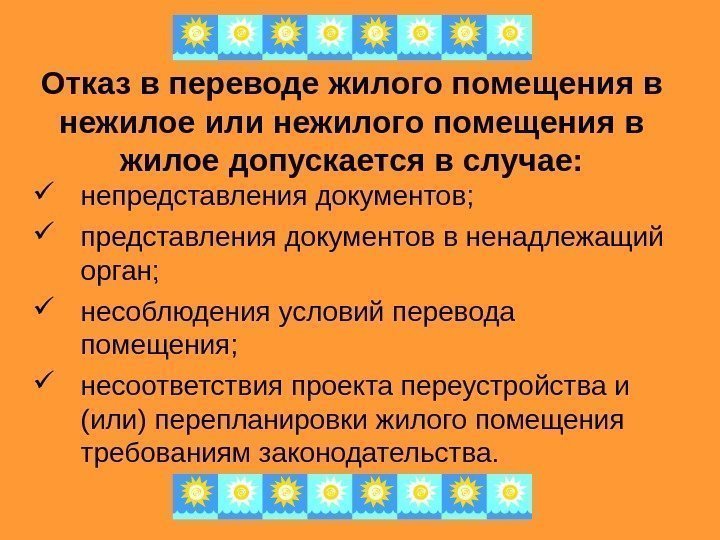 Отказ в переводе жилого помещения в нежилое или нежилого помещения в жилое допускается в случае:

✓ непредставления документов;

✓ представления документов в ненадлежащий орган;

✓ несоблюдения условий перевода помещения;

✓ несоответствия проекта переустройства и (или) перепланировки жилого помещения требованиям законодательства.